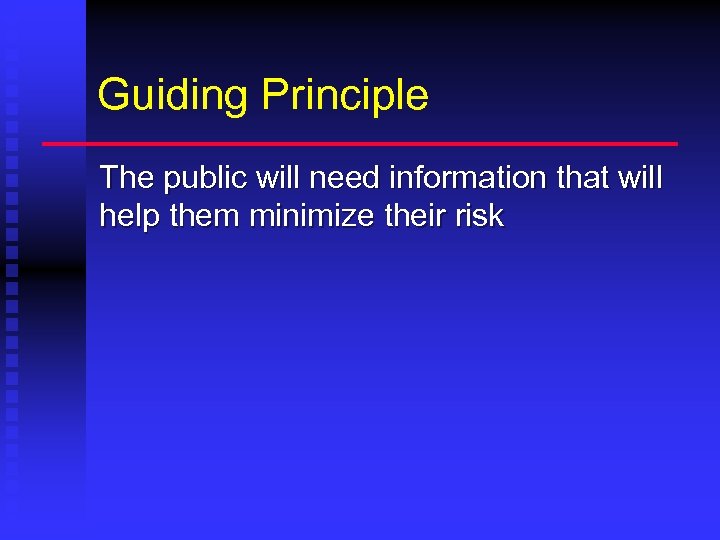 Guiding Principle

The public will need information that will help them minimize their risk